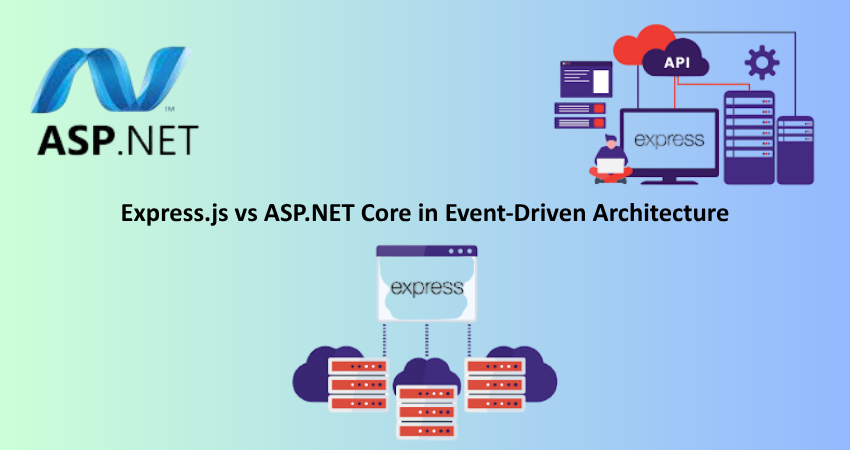 ™
ASP.NET

API

express

Express.js vs ASP.NET Core in Event-Driven Architecture

express